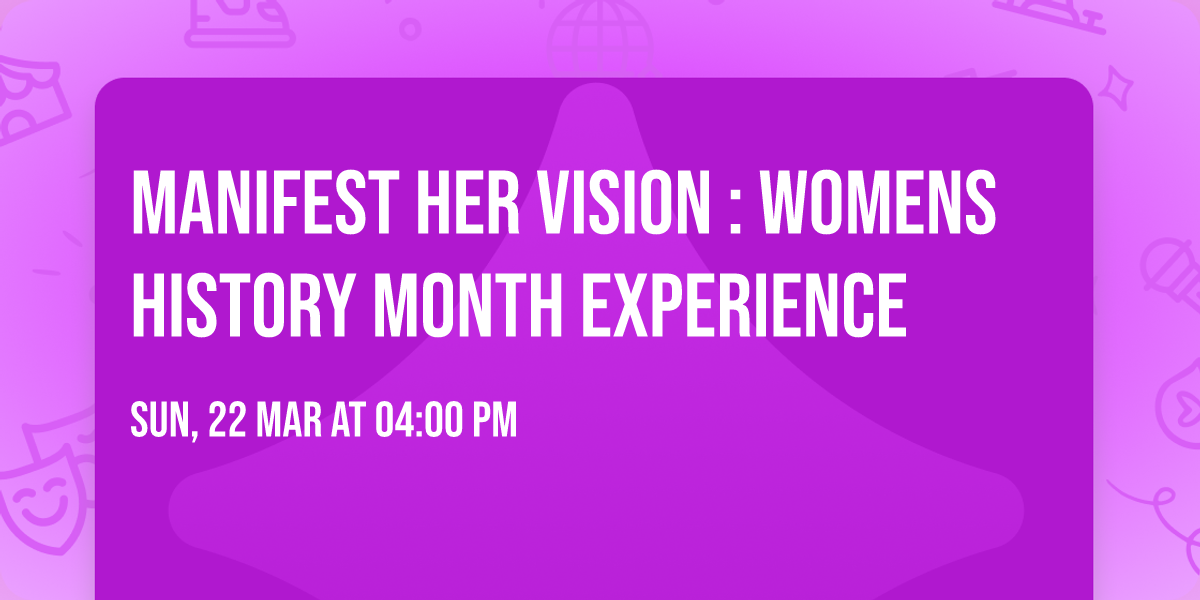 MANIFEST HER VISION : WOMENS HISTORY MONTH EXPERIENCE

SUN, 22 MAR AT 04:00 PM